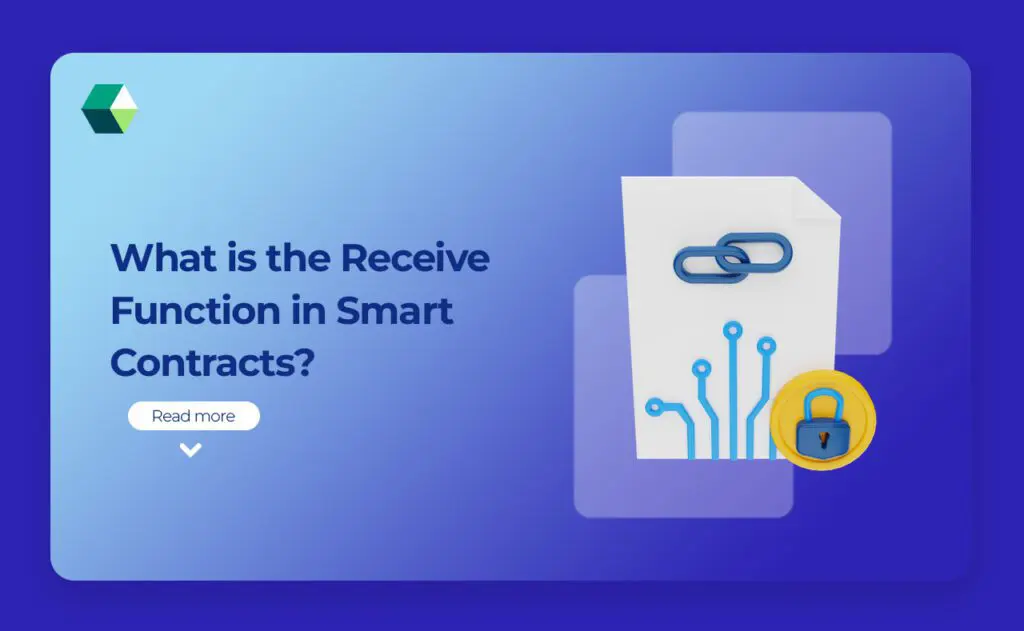 What is the Receive Function in Smart Contracts?

Read more